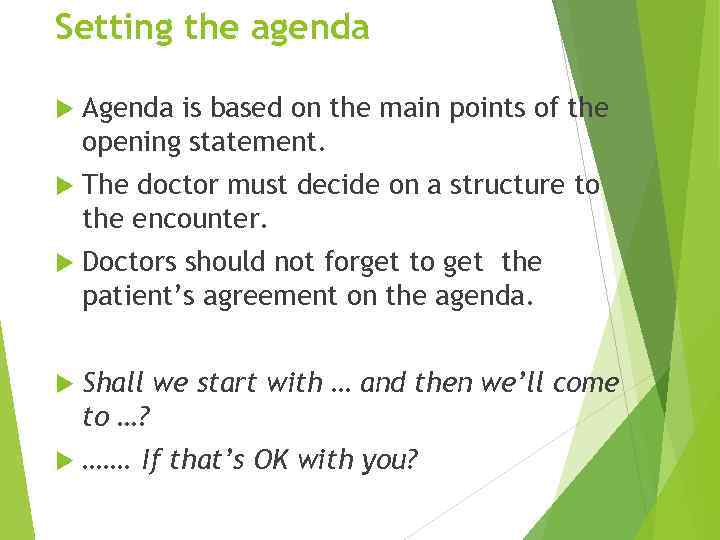 Setting the agenda

Agenda is based on the main points of the opening statement.

The doctor must decide on a structure to the encounter.

Doctors should not forget to get the patient's agreement on the agenda.

Shall we start with … and then we'll come to …?

……. If that's OK with you?